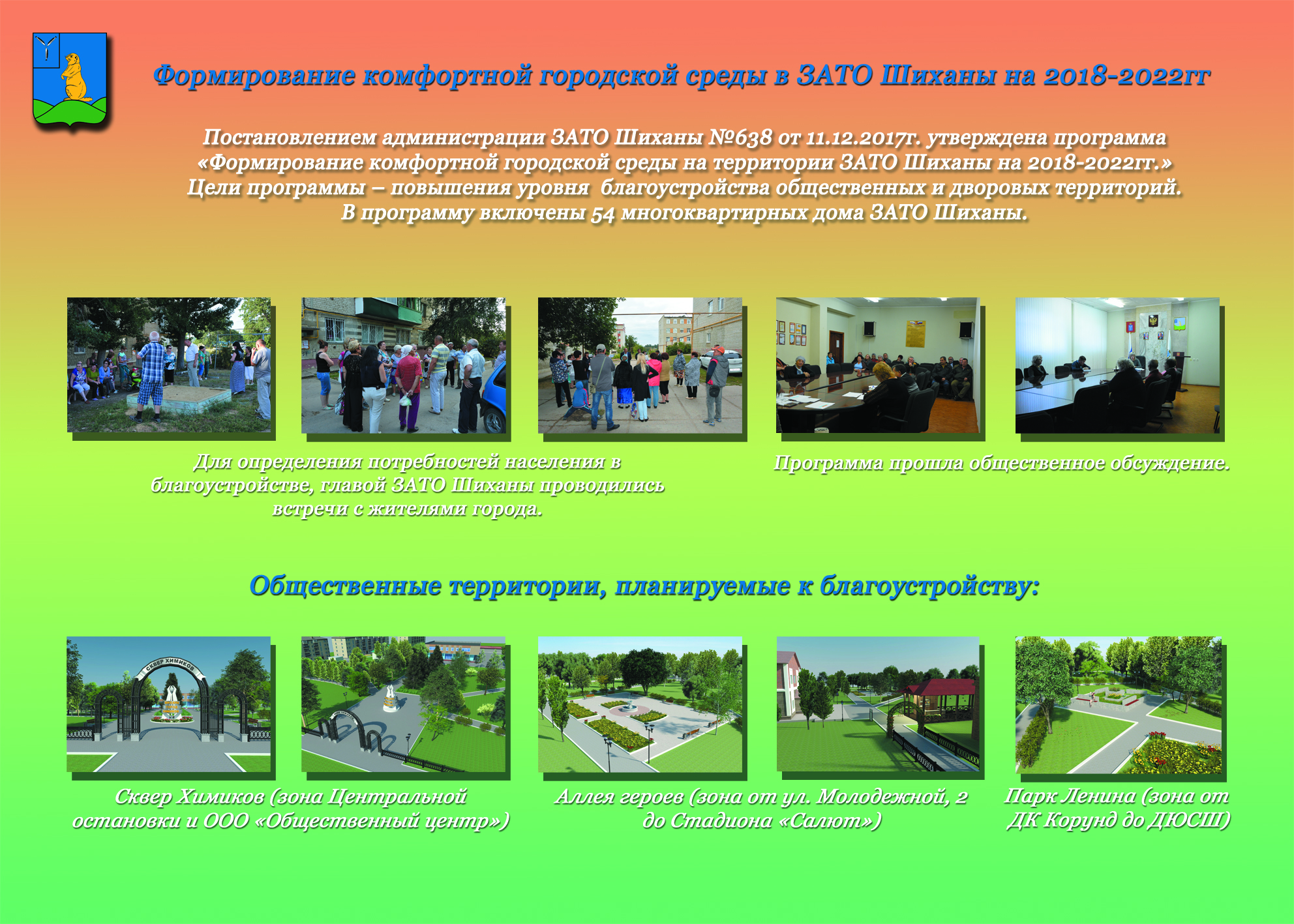 Формирование комфортной городской среды в ЗАТО Шиханы на 2018-2022гг

Постановлением администрации ЗАТО Шиханы №638 от 11.12.2017г. утверждена программа «Формирование комфортной городской среды на территории ЗАТО Шиханы на 2018-2022гг.» Цели программы – повышения уровня благоустройства общественных и дворовых территорий. В программу включены 54 многоквартирных дома ЗАТО Шиханы.

Для определения потребностей населения в благоустройстве, главой ЗАТО Шиханы проводились встречи с жителями города.

Программа прошла общественное обсуждение.

Общественные территории, планируемые к благоустройству:

СКВЕР ХИМИКОВ

Сквер Химиков (зона Центральной остановки и ООО «Общественный центр»)

Аллея героев (зона от ул. Молодежной, 2 до Стадиона «Салют»)

Парк Ленина (зона от ДК Корунд до ДЮСШ)